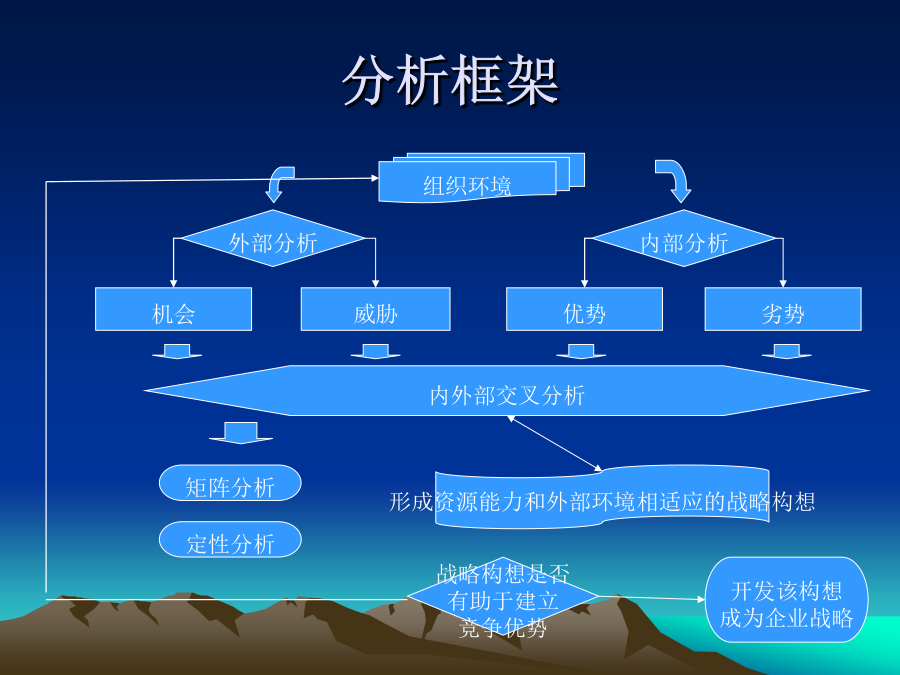 分析框架

组织环境

外部分析

内部分析

机会

威胁

优势

劣势

内外部交叉分析

矩阵分析

定性分析

形成资源能力和外部环境相适应的战略构想

战略构想是否有助于建立竞争优势

开发该构想成为企业战略